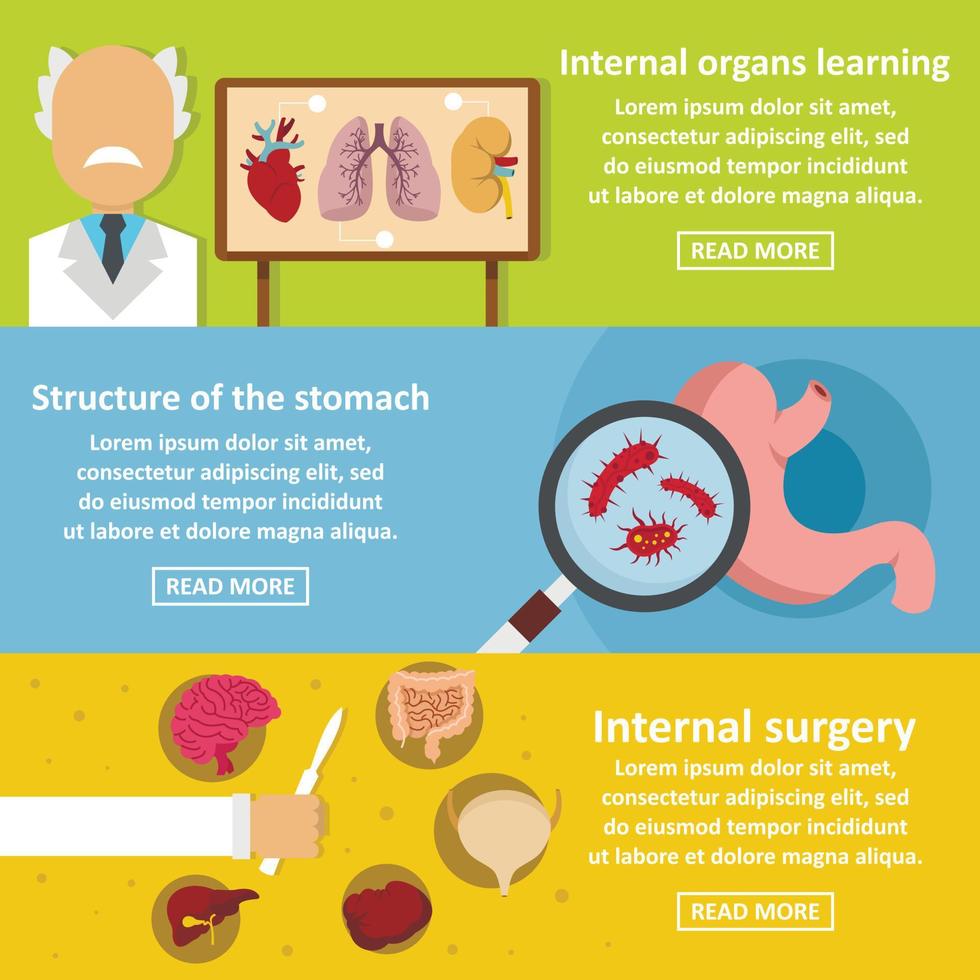 Internal organs learning

Lorem ipsum dolor sit amet, consectetur adipiscing elit, sed do eiusmod tempor incididunt ut labore et dolore magna aliqua.

READ MORE

Structure of the stomach

Lorem ipsum dolor sit amet, consectetur adipiscing elit, sed do eiusmod tempor incididunt ut labore et dolore magna aliqua.

READ MORE

Internal surgery

Lorem ipsum dolor sit amet, consectetur adipiscing elit, sed do eiusmod tempor incididunt ut labore et dolore magna aliqua.

READ MORE